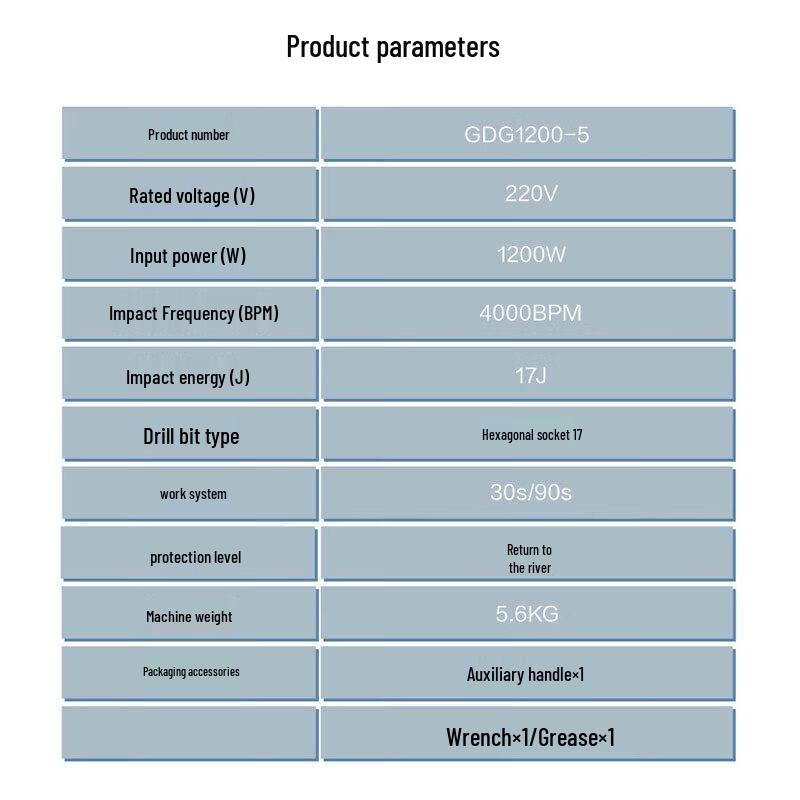 Product parameters

| Product number | GDG1200-5 |
|---|---|
| Rated voltage (V) | 220V |
| Input power (W) | 1200W |
| Impact Frequency (BPM) | 4000BPM |
| Impact energy (J) | 17J |
| Drill bit type | Hexagonal socket 17 |
| work system | 30s/90s |
| protection level | Return to the river |
| Machine weight | 5.6KG |
| Packaging accessories | Auxiliary handle×1 |
| | Wrench×1/Grease×1 |